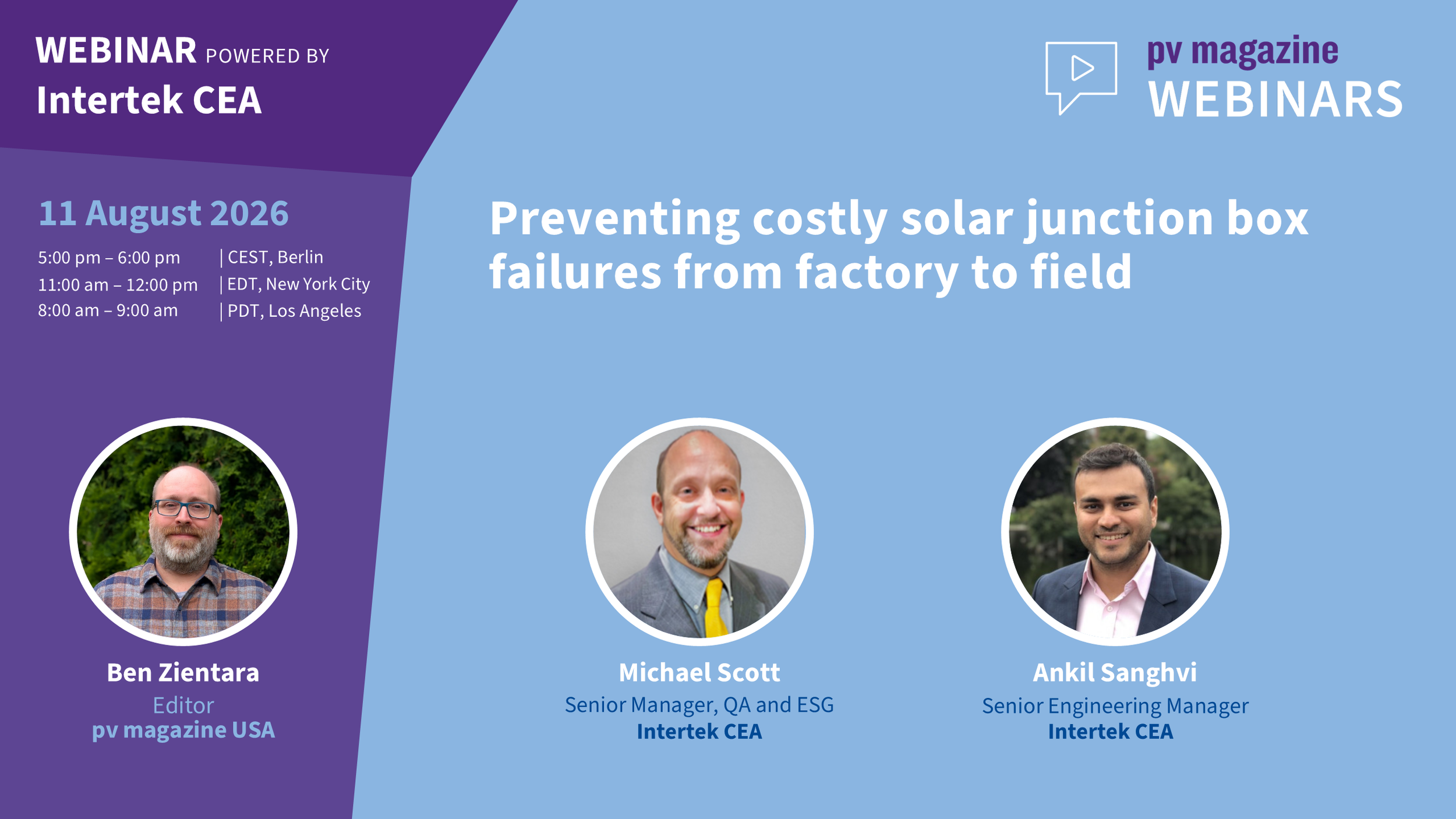 WEBINAR POWERED BY
Intertek CEA

pv magazine
WEBINARS

11 August 2026
5:00 pm – 6:00 pm | CEST, Berlin
11:00 am – 12:00 pm | EDT, New York City
8:00 am – 9:00 am | PDT, Los Angeles

Preventing costly solar junction box failures from factory to field

Ben Zientara
Editor
pv magazine USA

Michael Scott
Senior Manager, QA and ESG
Intertek CEA

Ankil Sanghvi
Senior Engineering Manager
Intertek CEA